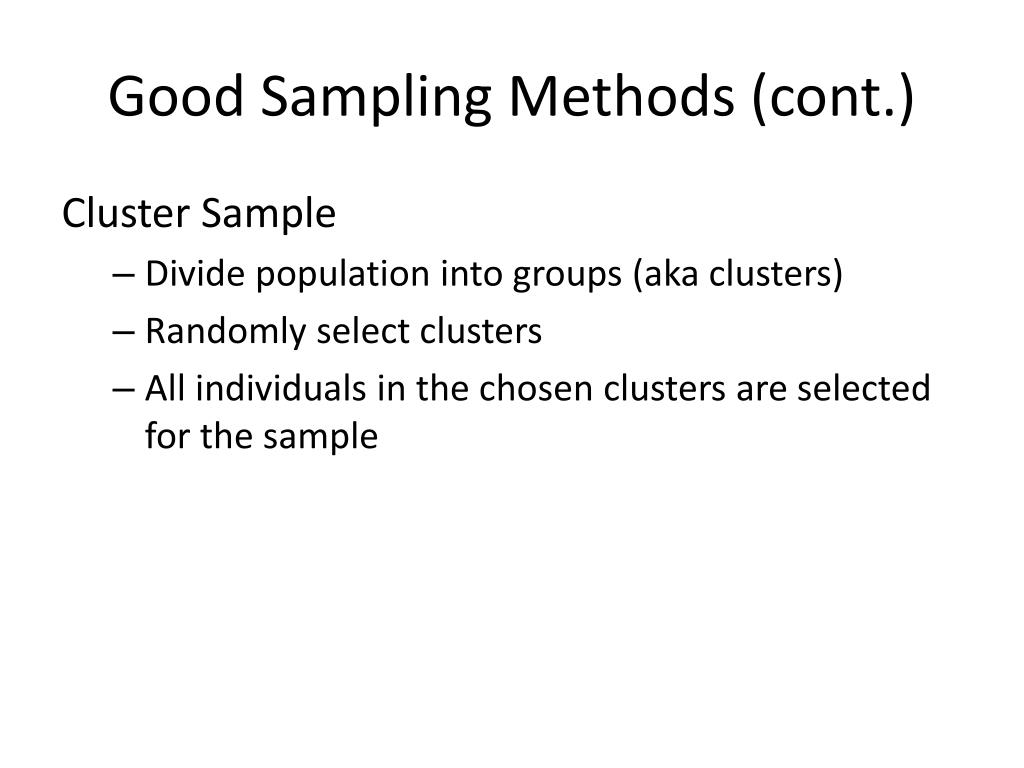 Good Sampling Methods (cont.)

Cluster Sample

– Divide population into groups (aka clusters)

– Randomly select clusters

– All individuals in the chosen clusters are selected for the sample